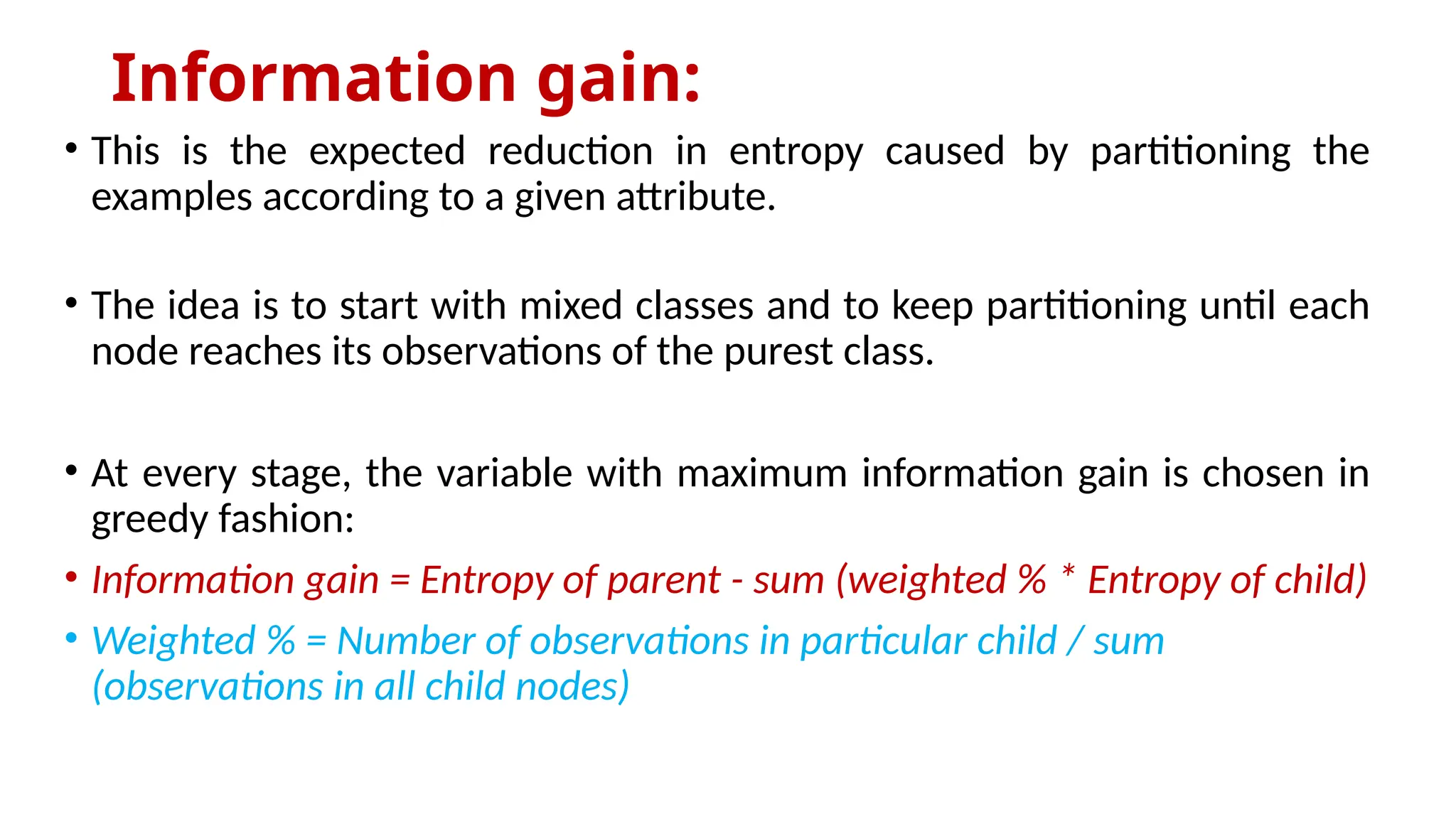 Information gain:

• This is the expected reduction in entropy caused by partitioning the examples according to a given attribute.

• The idea is to start with mixed classes and to keep partitioning until each node reaches its observations of the purest class.

• At every stage, the variable with maximum information gain is chosen in greedy fashion:

• Information gain = Entropy of parent - sum (weighted % * Entropy of child)

• Weighted % = Number of observations in particular child / sum (observations in all child nodes)